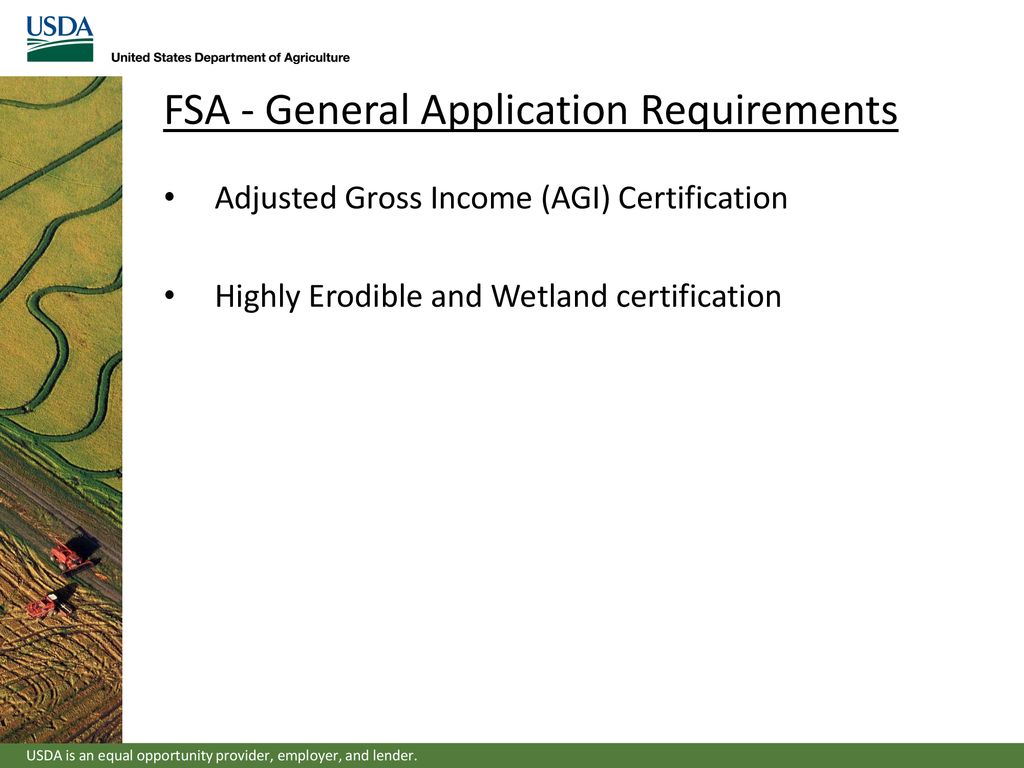 USDA
United States Department of Agriculture

FSA - General Application Requirements

• Adjusted Gross Income (AGI) Certification

• Highly Erodible and Wetland certification

USDA is an equal opportunity provider, employer, and lender.